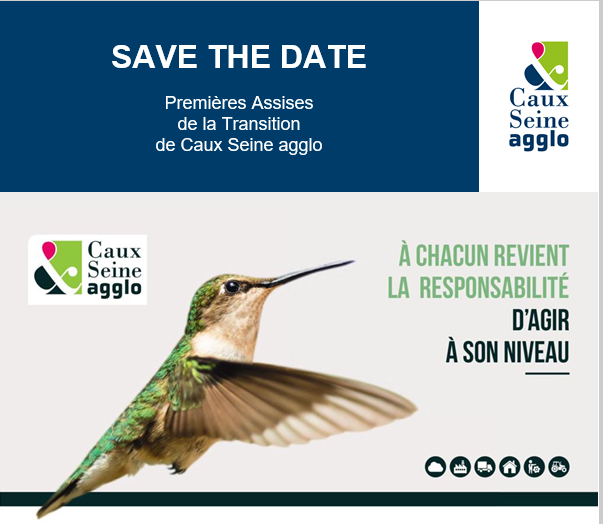 SAVE THE DATE

Premières Assises de la Transition de Caux Seine agglo

Caux Seine agglo

Caux Seine agglo

À CHACUN REVIENT LA RESPONSABILITÉ D'AGIR À SON NIVEAU